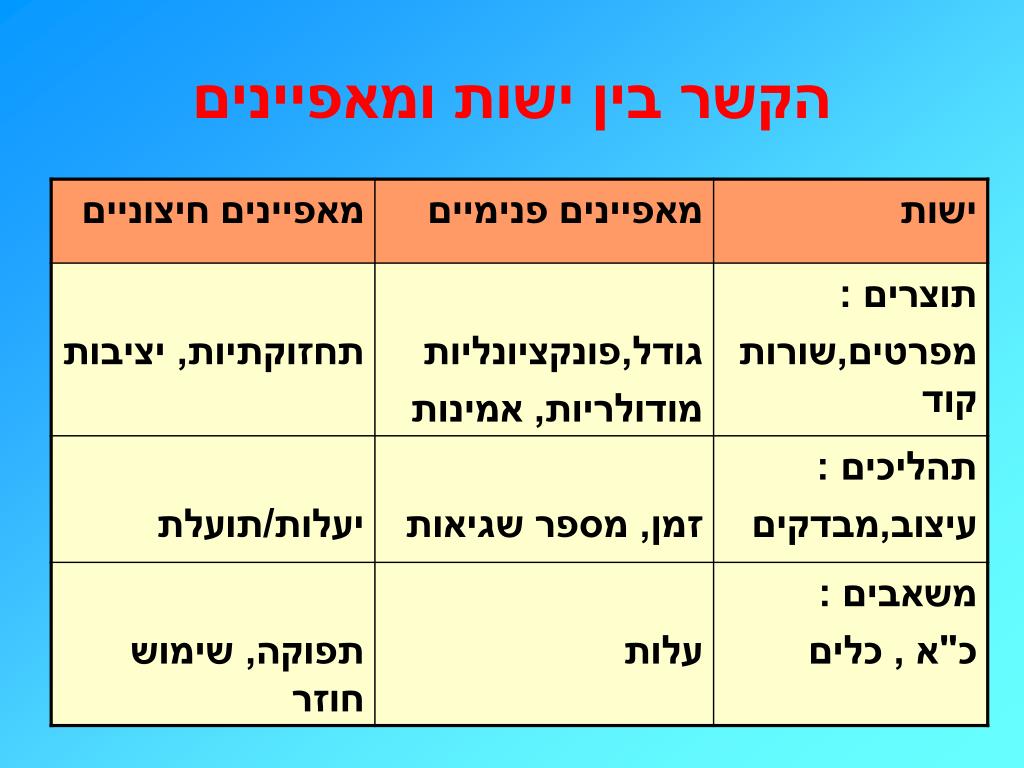 הקשר בין ישות ומאפיינים

| ישות | מאפיינים פנימיים | מאפיינים חיצוניים |
|---|---|---|
| תוצרים : מפרטים,שורות קוד | גודל,פונקציונליות מודולריות, אמינות | תחזוקתיות, יציבות |
| תהליכים : עיצוב,מבדקים | זמן, מספר שגיאות | יעלות/תועלת |
| משאבים : כ"א , כלים | עלות | תפוקה, שימוש חוזר |